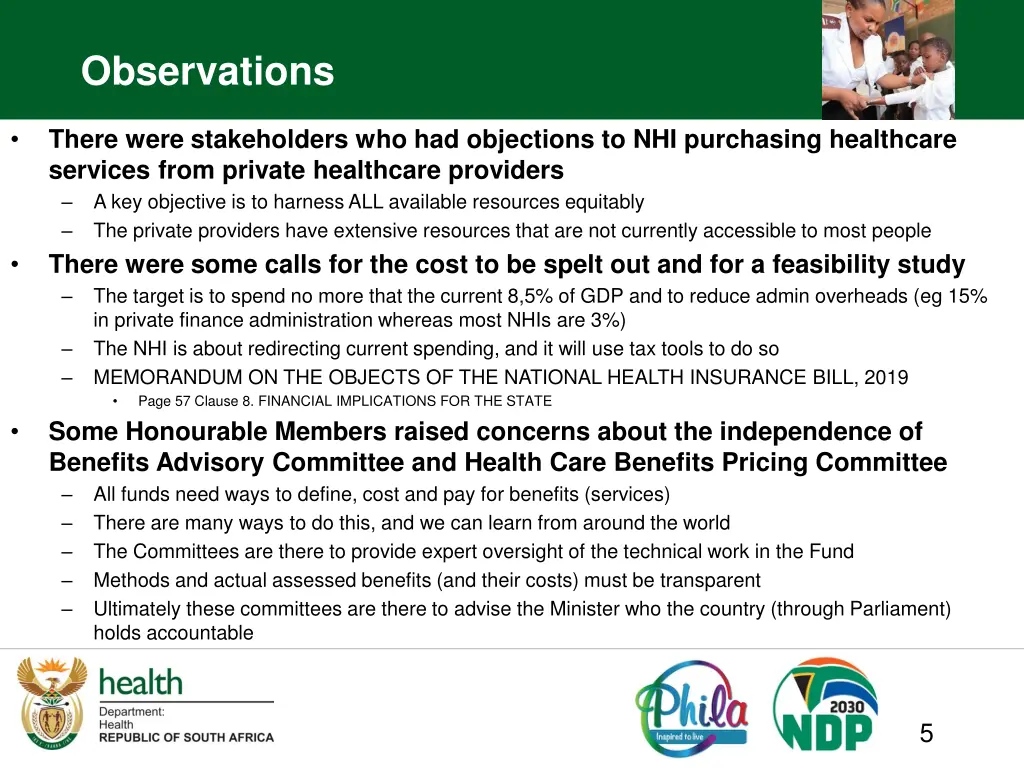 Observations

• There were stakeholders who had objections to NHI purchasing healthcare services from private healthcare providers
– A key objective is to harness ALL available resources equitably
– The private providers have extensive resources that are not currently accessible to most people

• There were some calls for the cost to be spelt out and for a feasibility study
– The target is to spend no more that the current 8,5% of GDP and to reduce admin overheads (eg 15% in private finance administration whereas most NHIs are 3%)
– The NHI is about redirecting current spending, and it will use tax tools to do so
– MEMORANDUM ON THE OBJECTS OF THE NATIONAL HEALTH INSURANCE BILL, 2019
• Page 57 Clause 8. FINANCIAL IMPLICATIONS FOR THE STATE

• Some Honourable Members raised concerns about the independence of Benefits Advisory Committee and Health Care Benefits Pricing Committee
– All funds need ways to define, cost and pay for benefits (services)
– There are many ways to do this, and we can learn from around the world
– The Committees are there to provide expert oversight of the technical work in the Fund
– Methods and actual assessed benefits (and their costs) must be transparent
– Ultimately these committees are there to advise the Minister who the country (through Parliament) holds accountable

health
Department:
Health
REPUBLIC OF SOUTH AFRICA

Phila
Inspired to live

2030
NDP

5